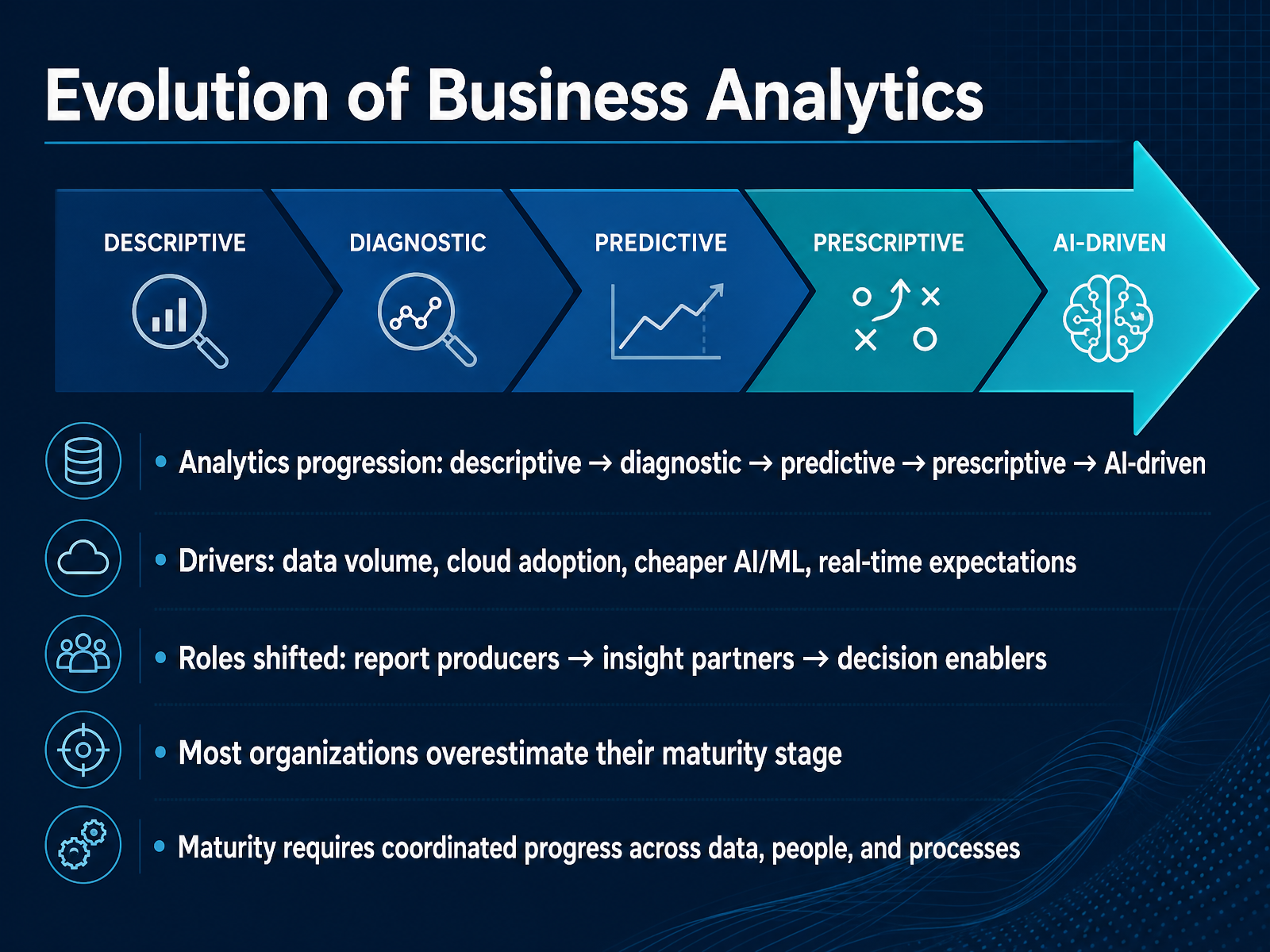 Evolution of Business Analytics

DESCRIPTIVE

DIAGNOSTIC

PREDICTIVE

PRESCRIPTIVE

AI-DRIVEN

• Analytics progression: descriptive → diagnostic → predictive → prescriptive → AI-driven

• Drivers: data volume, cloud adoption, cheaper AI/ML, real-time expectations

• Roles shifted: report producers → insight partners → decision enablers

• Most organizations overestimate their maturity stage

• Maturity requires coordinated progress across data, people, and processes